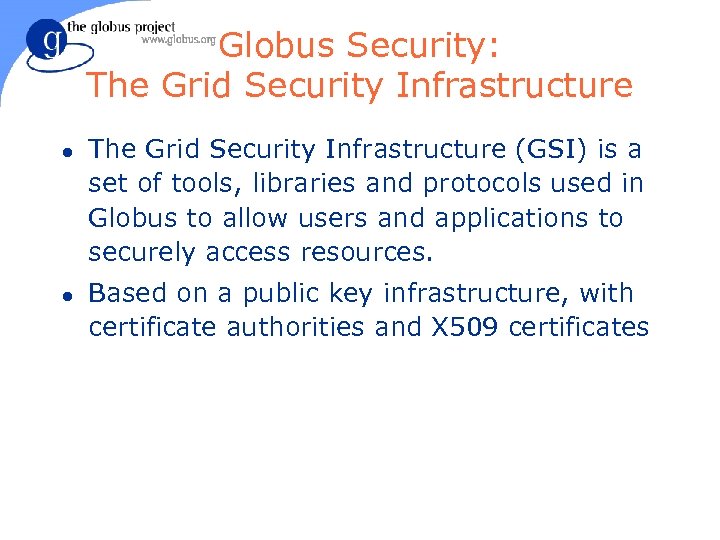 g
the globus project
www.globus.org

Globus Security:
The Grid Security Infrastructure

- The Grid Security Infrastructure (GSI) is a set of tools, libraries and protocols used in Globus to allow users and applications to securely access resources.
- Based on a public key infrastructure, with certificate authorities and X509 certificates